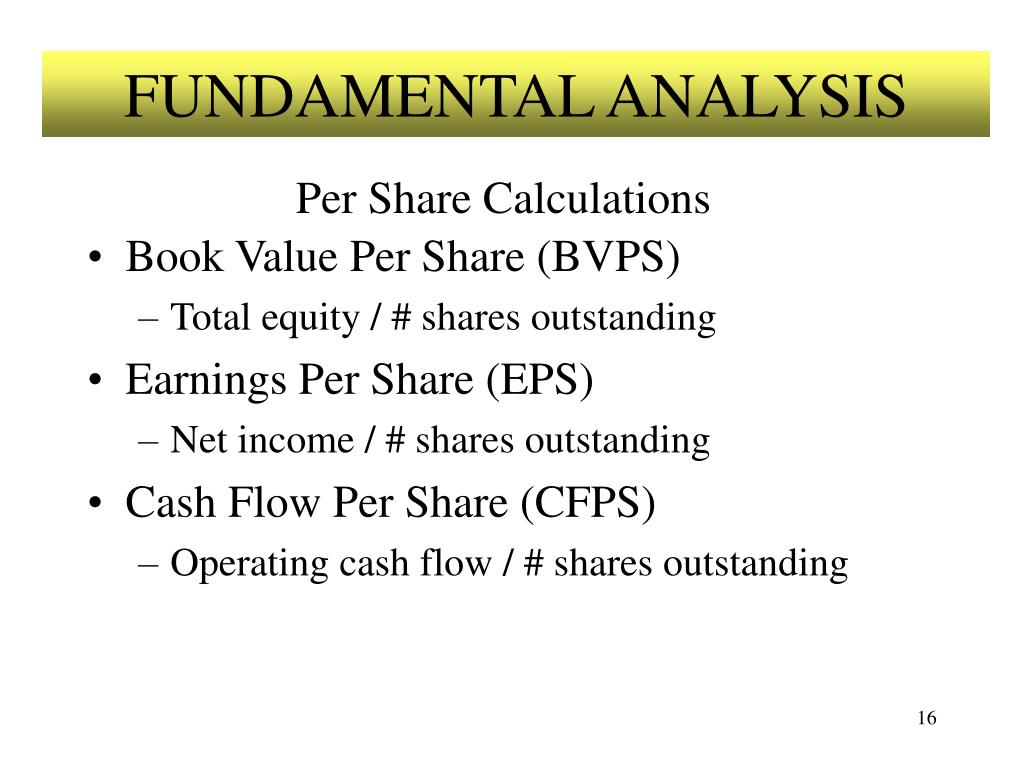 FUNDAMENTAL ANALYSIS

Per Share Calculations

• Book Value Per Share (BVPS)
– Total equity / # shares outstanding
• Earnings Per Share (EPS)
– Net income / # shares outstanding
• Cash Flow Per Share (CFPS)
– Operating cash flow / # shares outstanding

16